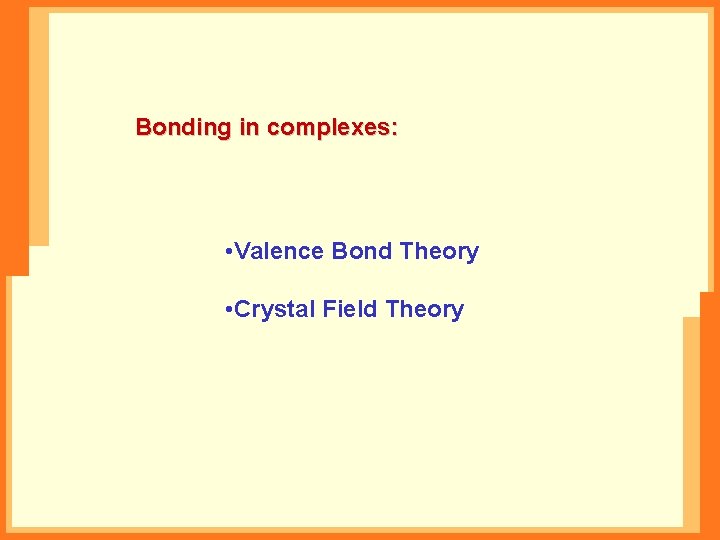 Bonding in complexes:

•Valence Bond Theory

•Crystal Field Theory